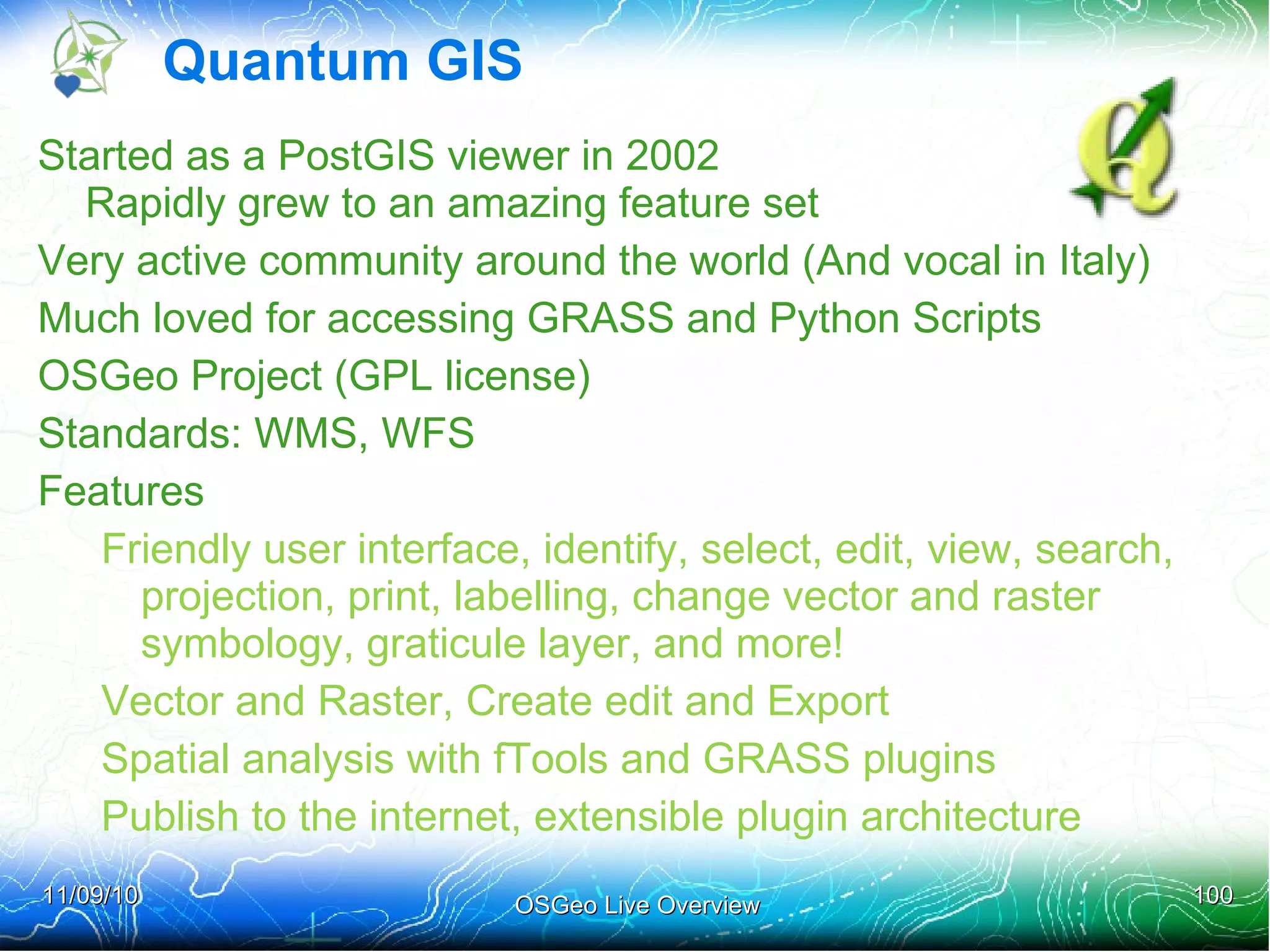 Quantum GIS

Started as a PostGIS viewer in 2002

Rapidly grew to an amazing feature set

Very active community around the world (And vocal in Italy)

Much loved for accessing GRASS and Python Scripts

OSGeo Project (GPL license)

Standards: WMS, WFS

Features

Friendly user interface, identify, select, edit, view, search, projection, print, labelling, change vector and raster symbology, graticule layer, and more!

Vector and Raster, Create edit and Export

Spatial analysis with fTools and GRASS plugins

Publish to the internet, extensible plugin architecture

11/09/10

OSGeo Live Overview

100